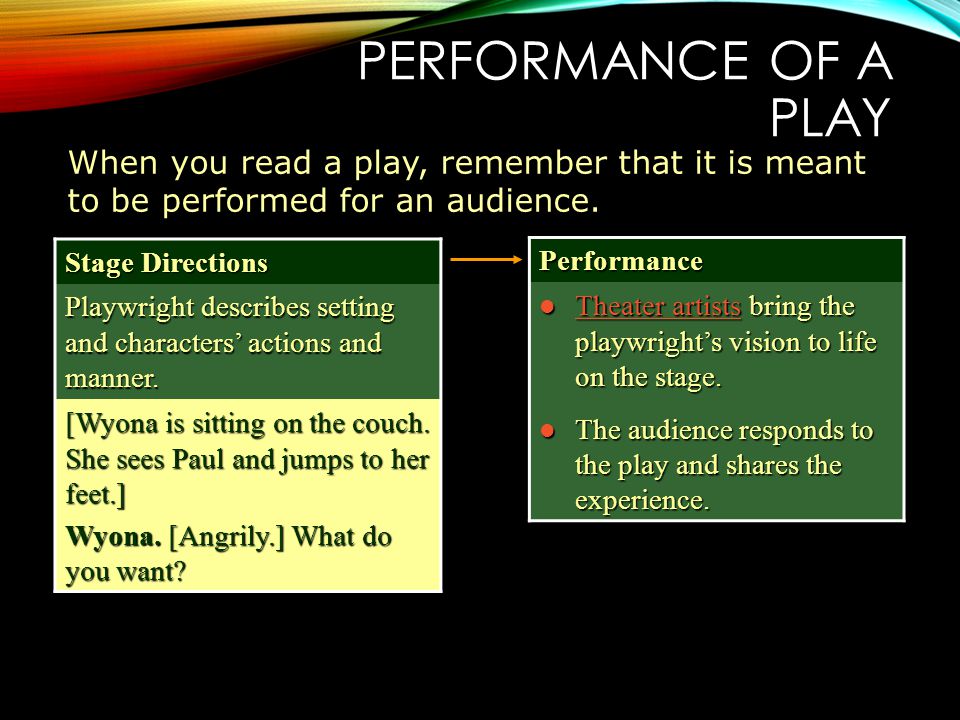 PERFORMANCE OF A PLAY

When you read a play, remember that it is meant to be performed for an audience.

Stage Directions

Playwright describes setting and characters' actions and manner.

[Wyona is sitting on the couch. She sees Paul and jumps to her feet.]

Wyona. [Angrily.] What do you want?

Performance

- Theater artists bring the playwright's vision to life on the stage.
- The audience responds to the play and shares the experience.